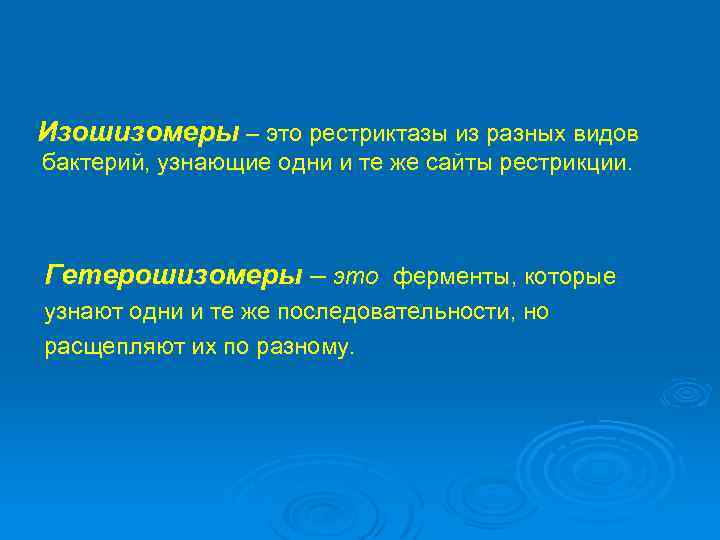 Изошизомеры – это рестриктазы из разных видов бактерий, узнающие одни и те же сайты рестрикции.

Гетерошизомеры – это ферменты, которые узнают одни и те же последовательности, но расщепляют их по разному.